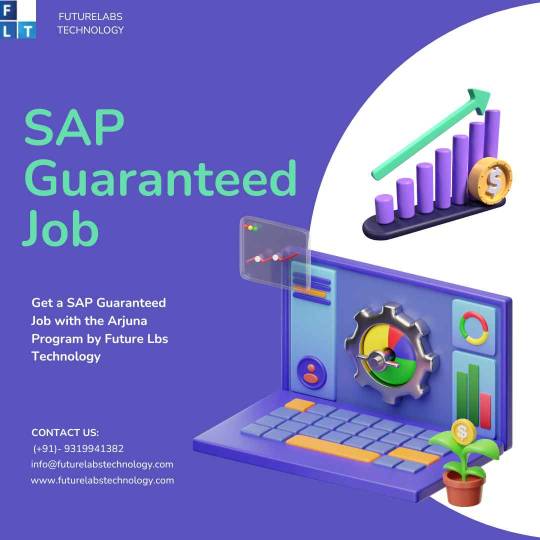 F L T
FUTURELABS TECHNOLOGY

SAP Guaranteed Job

Get a SAP Guaranteed Job with the Arjuna Program by Future Lbs Technology

CONTACT US:
(+91)- 9319941382
info@futurelabstechnology.com
www.futurelabstechnology.com